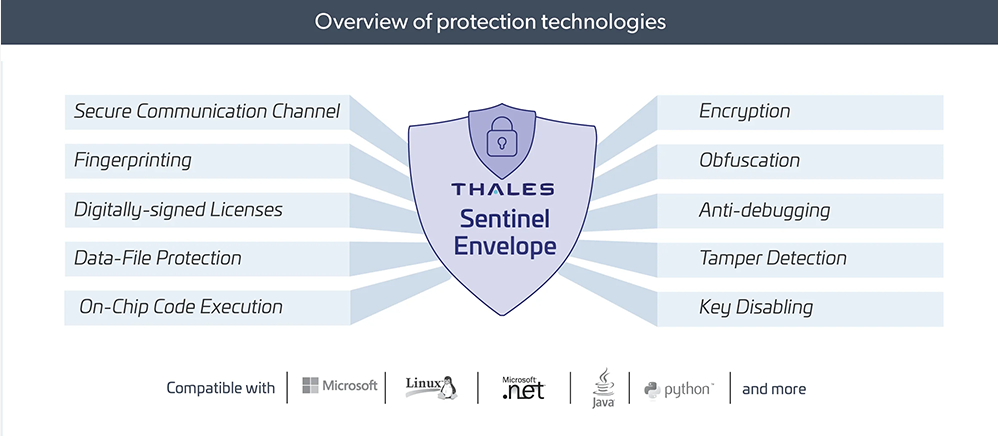 Overview of protection technologies

Secure Communication Channel

Fingerprinting

Digitally-signed Licenses

Data-File Protection

On-Chip Code Execution

THALES
Sentinel
Envelope

Encryption

Obfuscation

Anti-debugging

Tamper Detection

Key Disabling

Compatible with | Microsoft | Linux | Microsoft .net | Java | python | and more